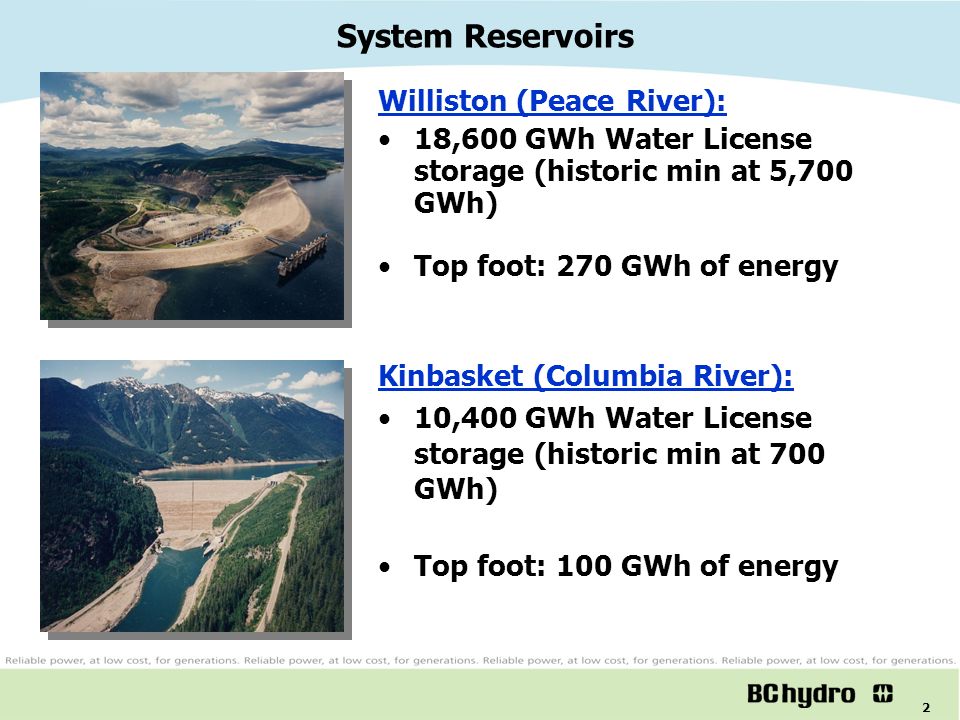 System Reservoirs

Williston (Peace River):

• 18,600 GWh Water License storage (historic min at 5,700 GWh)

• Top foot: 270 GWh of energy

Kinbasket (Columbia River):

• 10,400 GWh Water License storage (historic min at 700 GWh)

• Top foot: 100 GWh of energy

Reliable power, at low cost, for generations. Reliable power, at low cost, for generations. Reliable power, at low cost, for generations. Reliable power, at low cost, for generations.

BC hydro

2